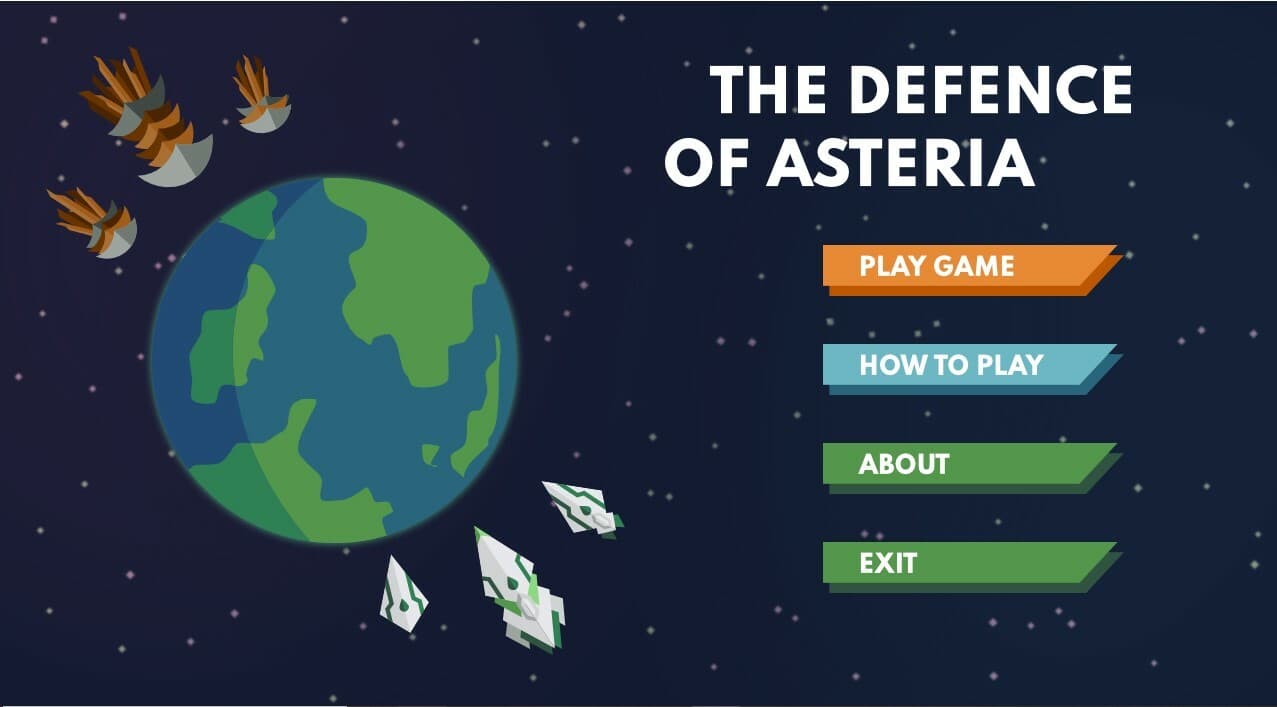 THE DEFENCE OF ASTERIA

PLAY GAME

HOW TO PLAY

ABOUT

EXIT